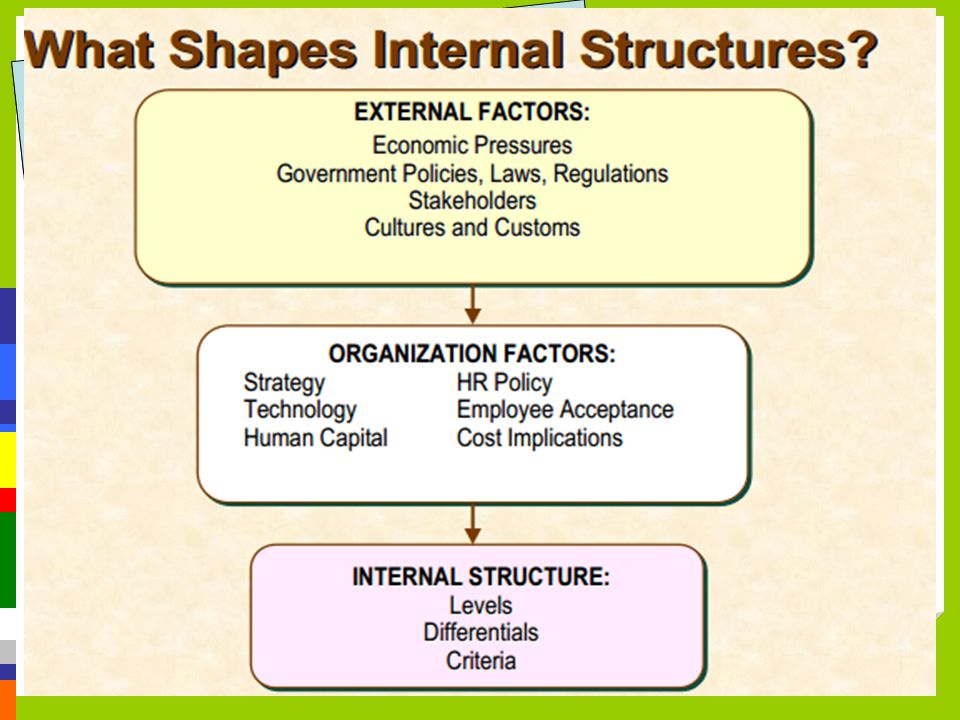 What Shapes Internal Structures?

EXTERNAL FACTORS:
Economic Pressures
Government Policies, Laws, Regulations
Stakeholders
Cultures and Customs

ORGANIZATION FACTORS:
Strategy
Technology
Human Capital
HR Policy
Employee Acceptance
Cost Implications

INTERNAL STRUCTURE:
Levels
Differentials
Criteria